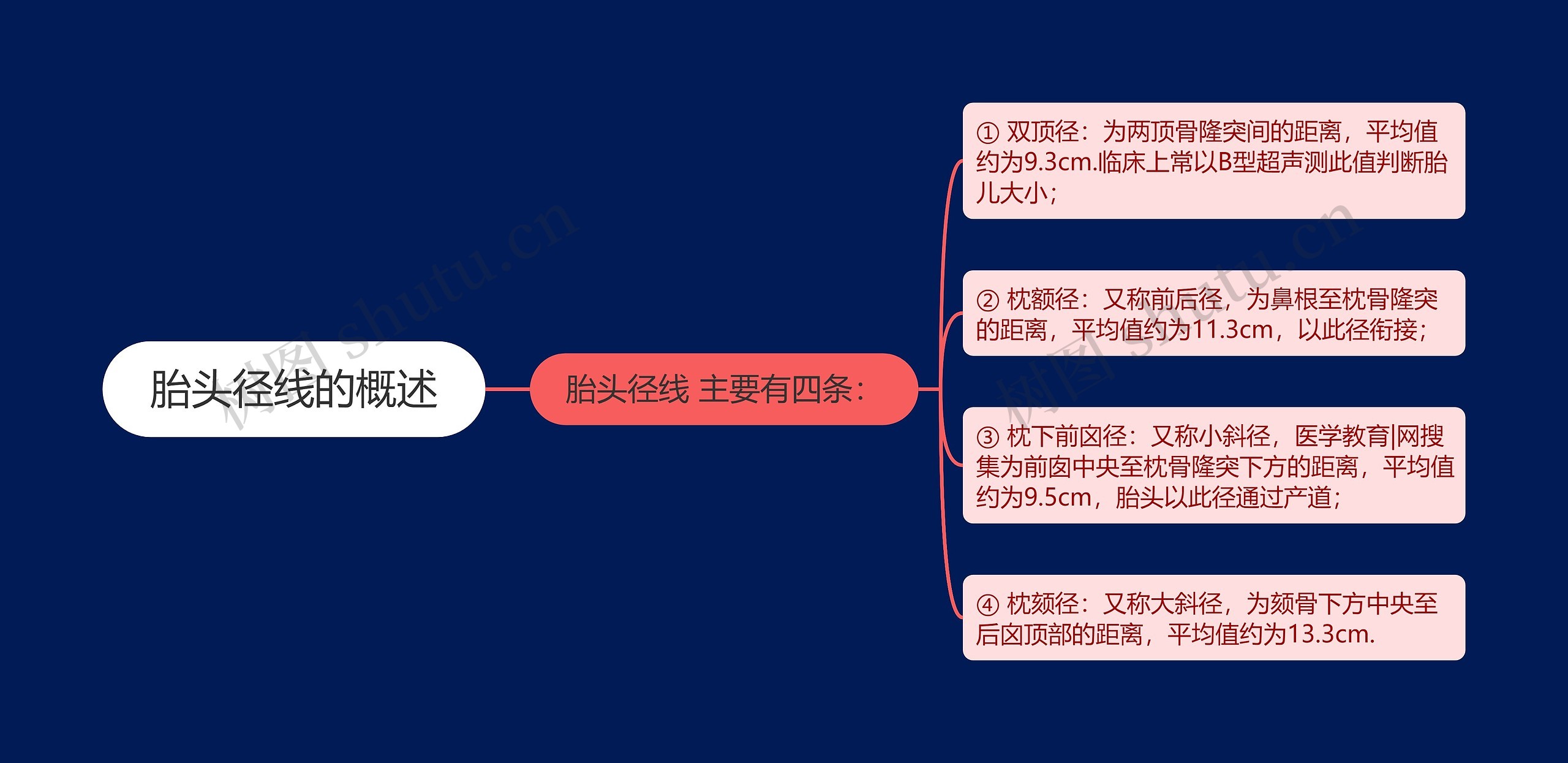 胎头径线的概述

胎头径线 主要有四条：

① 双顶径：为两顶骨隆突间的距离，平均值约为9.3cm.临床上常以B型超声测此值判断胎儿大小；

② 枕额径：又称前后径，为鼻根至枕骨隆突的距离，平均值约为11.3cm，以此径衔接；

③ 枕下前囟径：又称小斜径，医学教育|网搜集为前囟中央至枕骨隆突下方的距离，平均值约为9.5cm，胎头以此径通过产道；

④ 枕颏径：又称大斜径，为颏骨下方中央至后囟顶部的距离，平均值约为13.3cm.

树图 shutu.cn

树图 shutu.cn